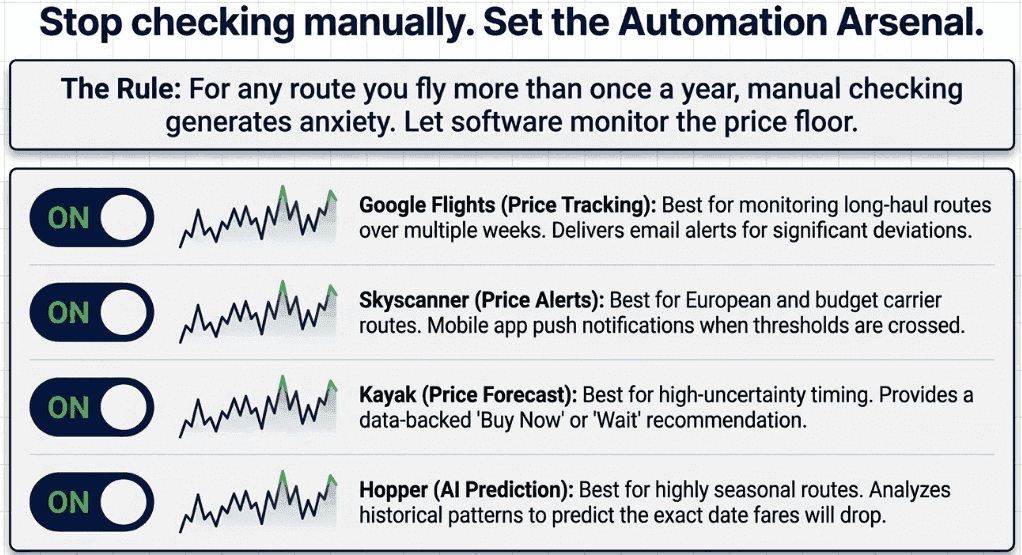 Stop checking manually. Set the Automation Arsenal.

The Rule: For any route you fly more than once a year, manual checking generates anxiety. Let software monitor the price floor.

ON

Google Flights (Price Tracking): Best for monitoring long-haul routes over multiple weeks. Delivers email alerts for significant deviations.

ON

Skyscanner (Price Alerts): Best for European and budget carrier routes. Mobile app push notifications when thresholds are crossed.

ON

Kayak (Price Forecast): Best for high-uncertainty timing. Provides a data-backed 'Buy Now' or 'Wait' recommendation.

ON

Hopper (AI Prediction): Best for highly seasonal routes. Analyzes historical patterns to predict the exact date fares will drop.